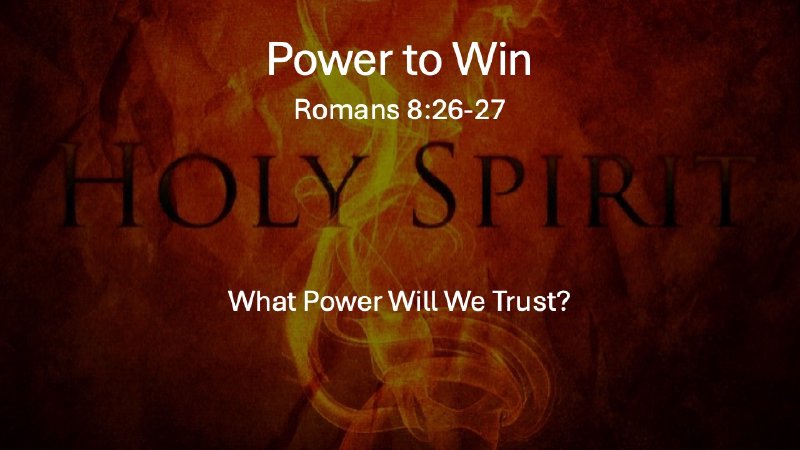 Power to Win

Romans 8:26-27

HOLY SPIRIT

What Power Will We Trust?